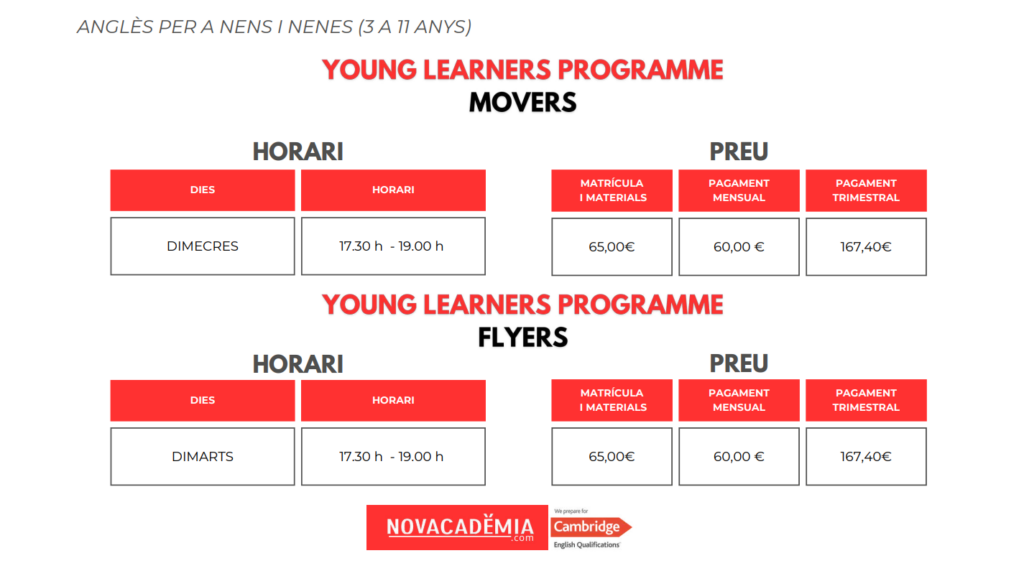 ANGLÈS PER A NENS I NENES (3 A 11 ANYS)

YOUNG LEARNERS PROGRAMME
MOVERS

HORARI

| DIES | HORARI |
|---|---|
| DIMECRES | 17.30 h - 19.00 h |

PREU

| MATRÍCULA I MATERIALS | PAGAMENT MENSUAL | PAGAMENT TRIMESTRAL |
|---|---|---|
| 65,00€ | 60,00 € | 167,40€ |

YOUNG LEARNERS PROGRAMME
FLYERS

HORARI

| DIES | HORARI |
|---|---|
| DIMARTS | 17.30 h - 19.00 h |

PREU

| MATRÍCULA I MATERIALS | PAGAMENT MENSUAL | PAGAMENT TRIMESTRAL |
|---|---|---|
| 65,00€ | 60,00 € | 167,40€ |

NOVACADÈMIA .com
We prepare for Cambridge English Qualifications